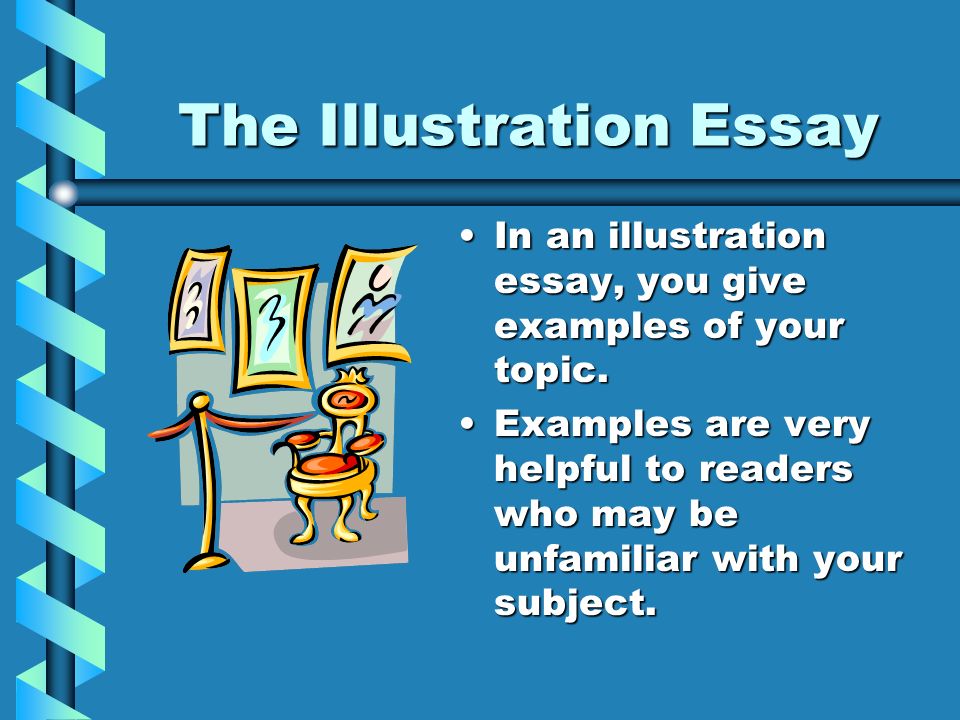 The Illustration Essay

• In an illustration essay, you give examples of your topic.
• Examples are very helpful to readers who may be unfamiliar with your subject.